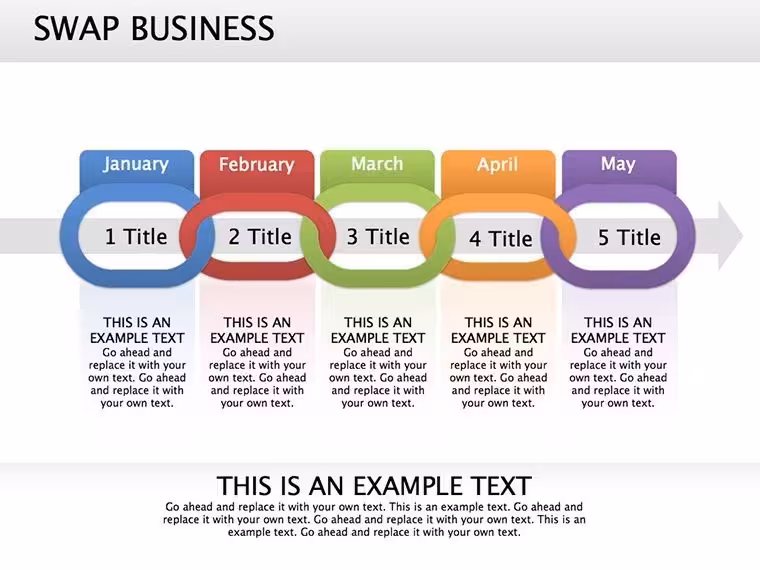 SWAP BUSINESS

January

1 Title

THIS IS AN EXAMPLE TEXT
Go ahead and replace it with your own text. Go ahead and replace it with your own text.

February

2 Title

THIS IS AN EXAMPLE TEXT
Go ahead and replace it with your own text. Go ahead and replace it with your own text.

March

3 Title

THIS IS AN EXAMPLE TEXT
Go ahead and replace it with your own text. Go ahead and replace it with your own text.

April

4 Title

THIS IS AN EXAMPLE TEXT
Go ahead and replace it with your own text. Go ahead and replace it with your own text.

May

5 Title

THIS IS AN EXAMPLE TEXT
Go ahead and replace it with your own text. Go ahead and replace it with your own text.

THIS IS AN EXAMPLE TEXT

Go ahead and replace it with your own text. This is an example text. Go ahead and replace it with your own text. Go ahead and replace it with your own text. This is an example text. Go ahead and replace it with your own text.